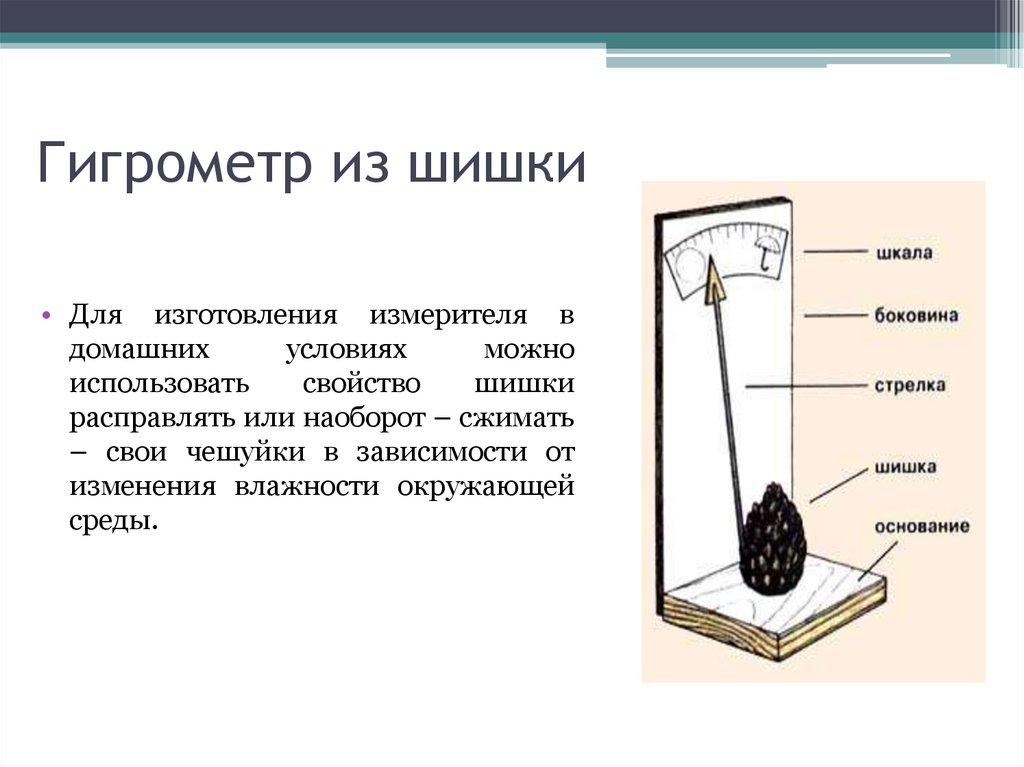 Гигрометр из шишки

• Для изготовления измерителя в домашних условиях можно использовать свойство шишки расправлять или наоборот – сжимать – свои чешуйки в зависимости от изменения влажности окружающей среды.

шкала

боковина

стрелка

шишка

основание